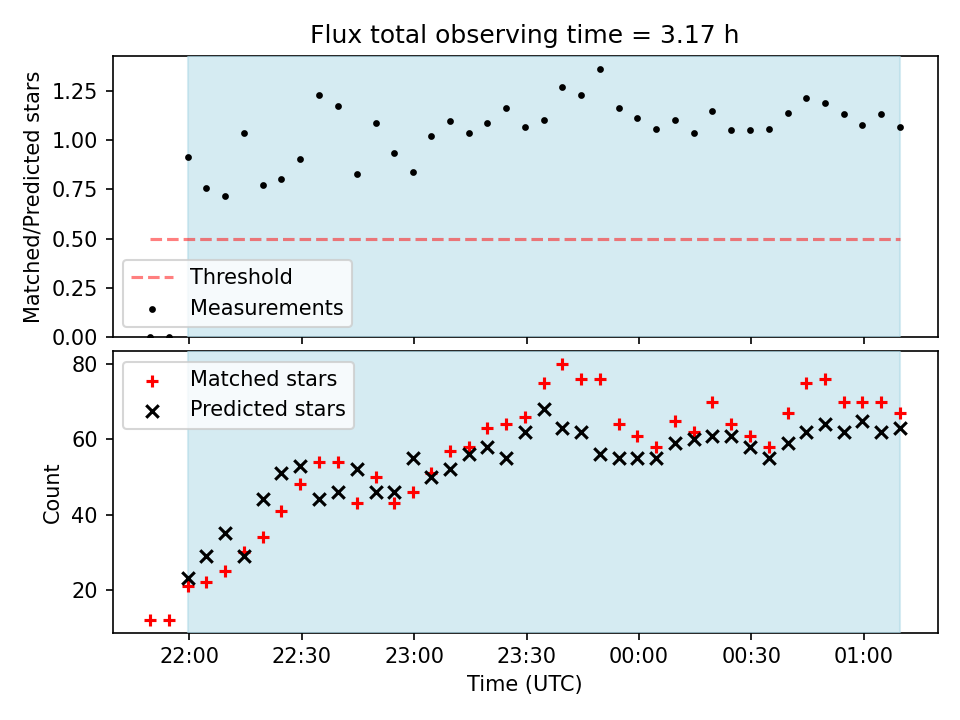 Flux total observing time = 3.17 h

Matched/Predicted stars

1.25
1.00
0.75
0.50
0.25
0.00

Threshold
Measurements

Count

80
60
40
20

Matched stars
Predicted stars

22:00
22:30
23:00
23:30
00:00
00:30
01:00

Time (UTC)